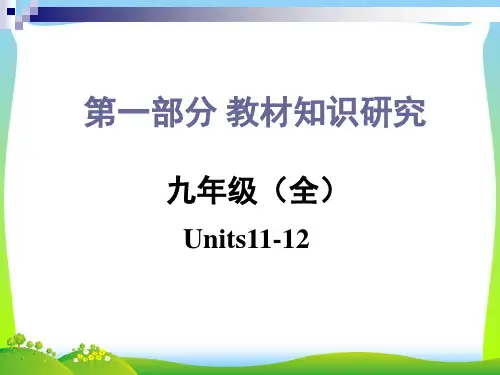 第一部分 教材知识研究

九年级（全）

Units11-12